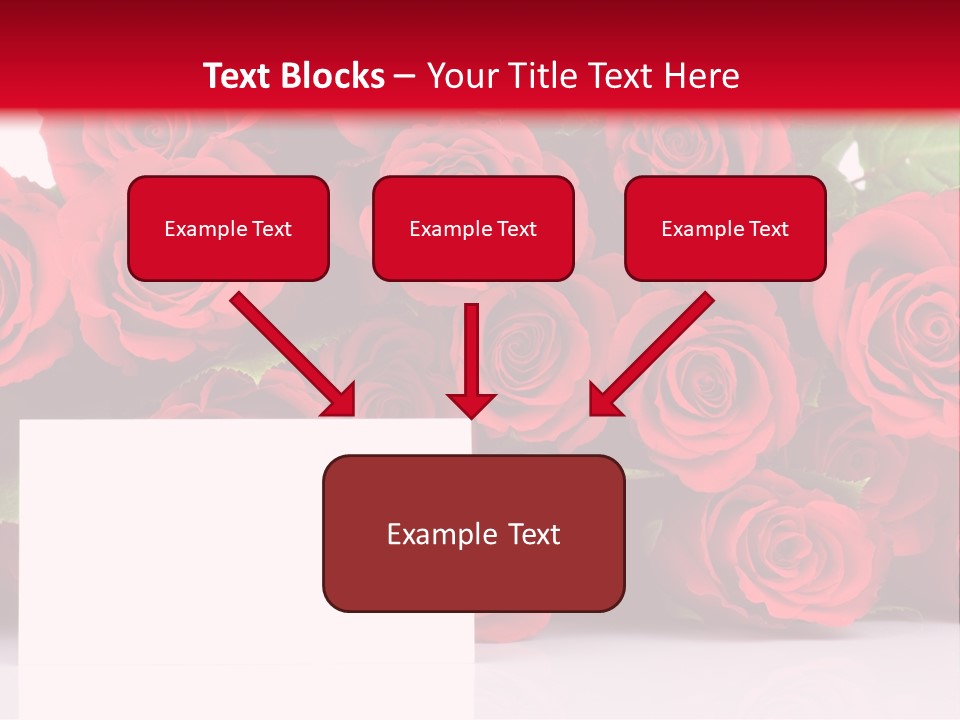 Text Blocks – Your Title Text Here

Example Text

Example Text

Example Text

Example Text